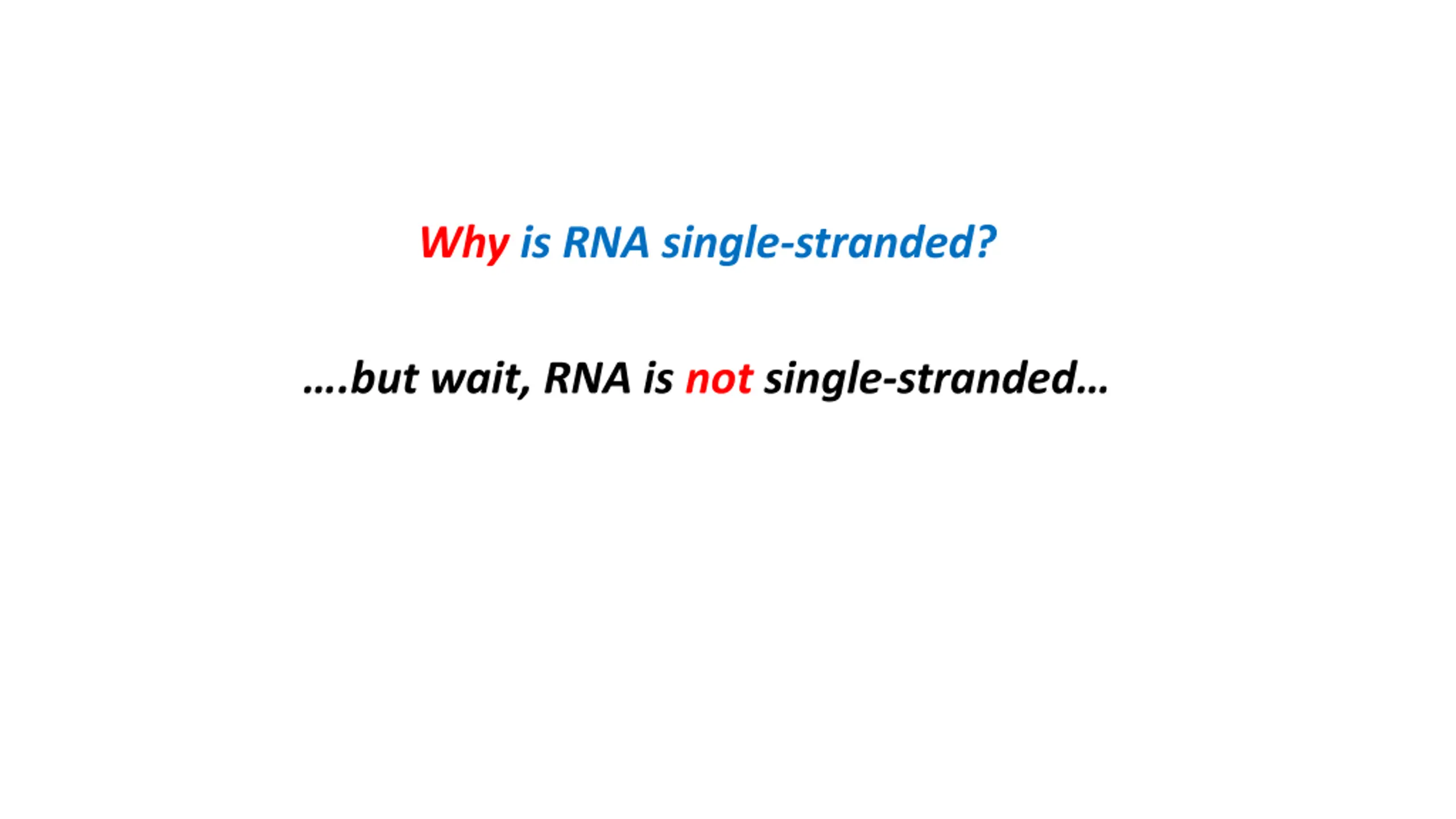 Why is RNA single-stranded?

….but wait, RNA is not single-stranded…